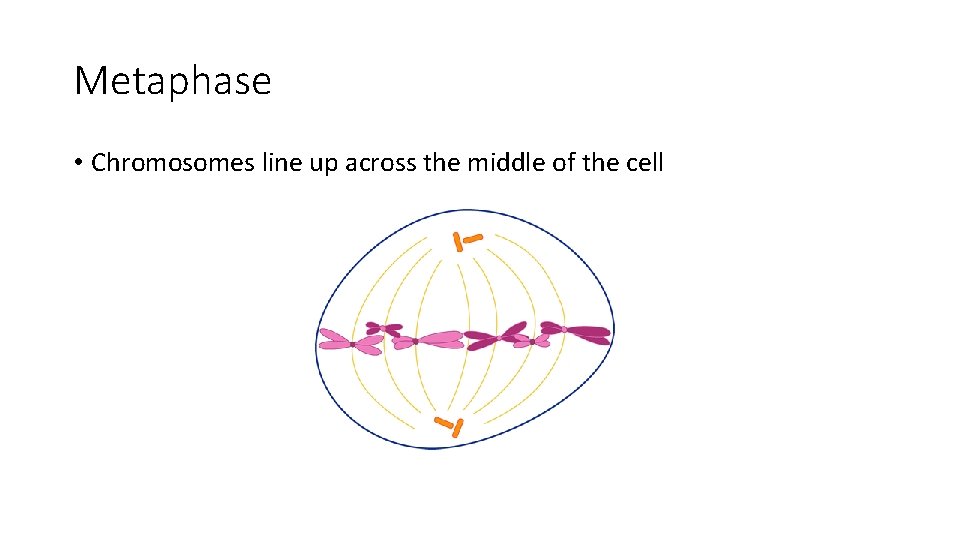 Metaphase

• Chromosomes line up across the middle of the cell